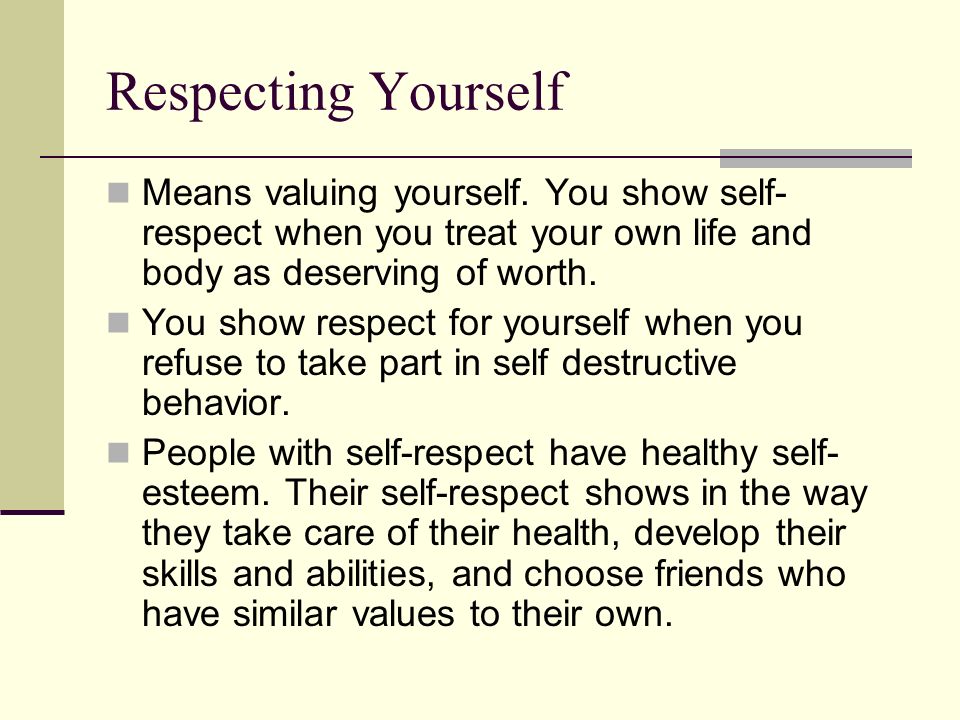 Respecting Yourself

Means valuing yourself. You show self-respect when you treat your own life and body as deserving of worth.

You show respect for yourself when you refuse to take part in self destructive behavior.

People with self-respect have healthy self-esteem. Their self-respect shows in the way they take care of their health, develop their skills and abilities, and choose friends who have similar values to their own.